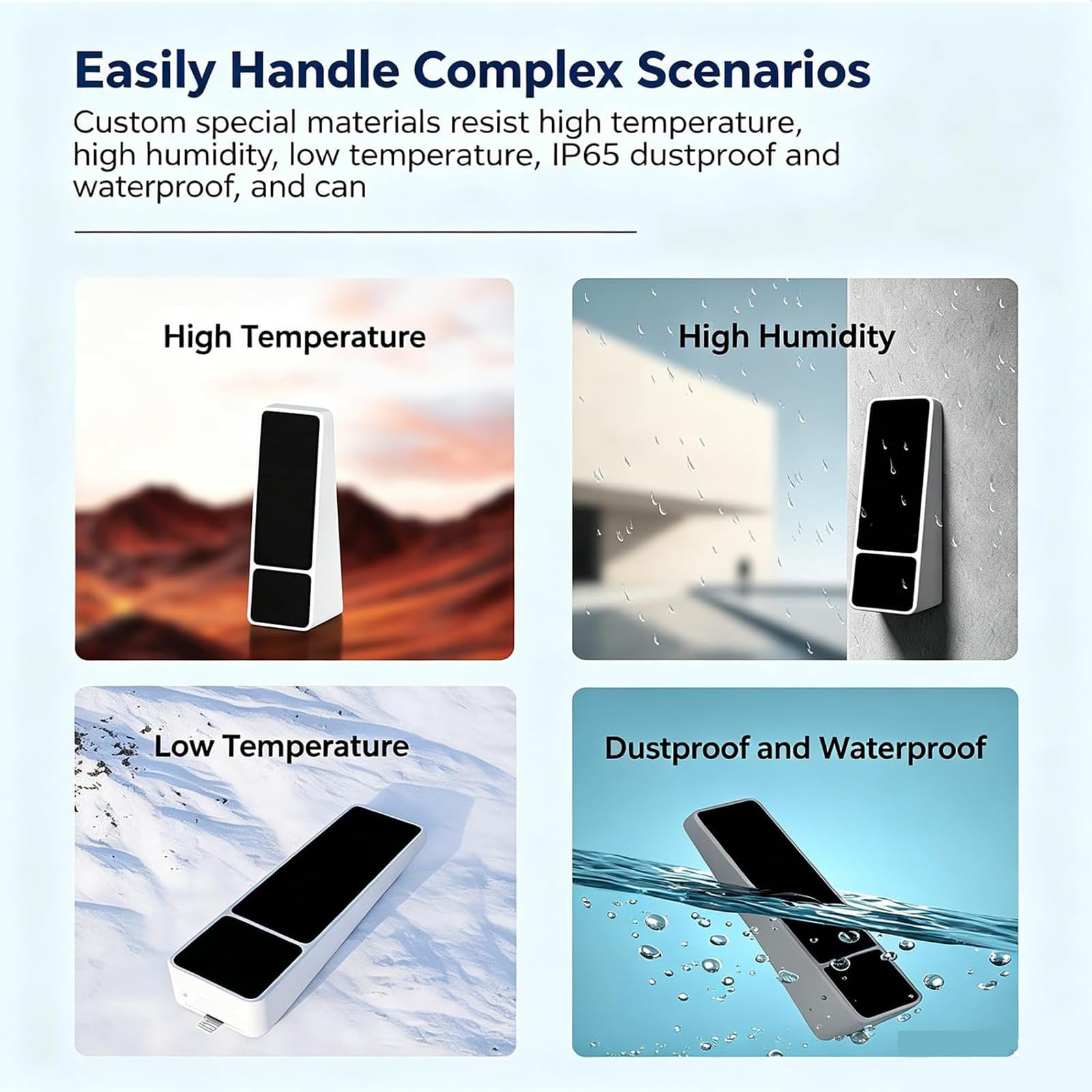 Easily Handle Complex Scenarios

Custom special materials resist high temperature, high humidity, low temperature, IP65 dustproof and waterproof, and can

High Temperature

High Humidity

Low Temperature

Dustproof and Waterproof